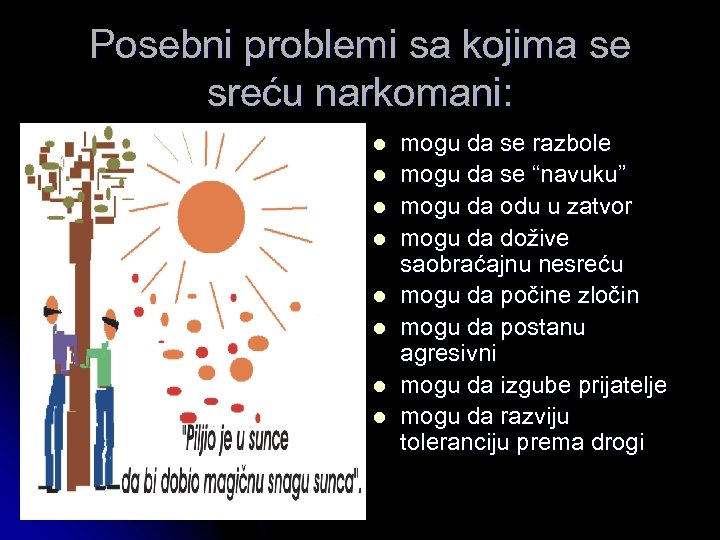 Posebni problemi sa kojima se sreću narkomani:

"Piljio je u sunce da bi dobio magičnu snagu sunca".

- mogu da se razbole
- mogu da se "navuku"
- mogu da odu u zatvor
- mogu da dožive saobraćajnu nesreću
- mogu da počine zločin
- mogu da postanu agresivni
- mogu da izgube prijatelje
- mogu da razviju toleranciju prema drogi